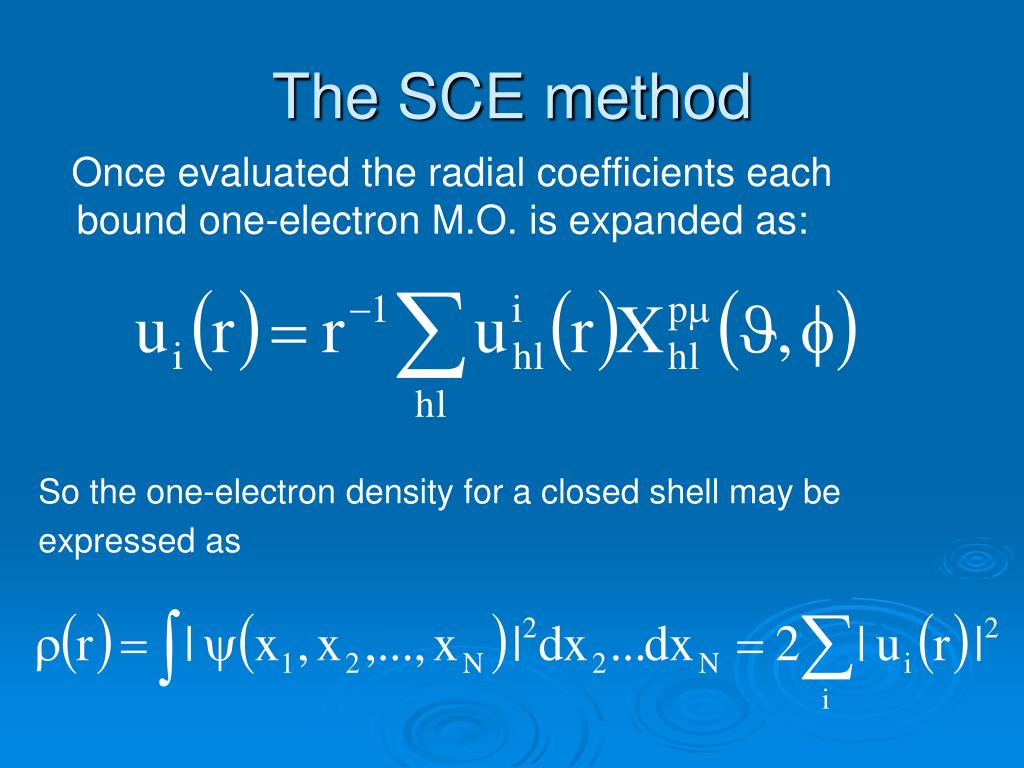 The SCE method

Once evaluated the radial coefficients each bound one-electron M.O. is expanded as:

$u_i(r) = r^{-1} \sum_{hl} u^i_{hl}(r) X^{p\mu}_{hl}(\vartheta, \phi)$

So the one-electron density for a closed shell may be expressed as

$\rho(r) = \int |\psi(x_1, x_2, ..., x_N)|^2 dx_2 ... dx_N = 2\sum_i |u_i(r)|^2$